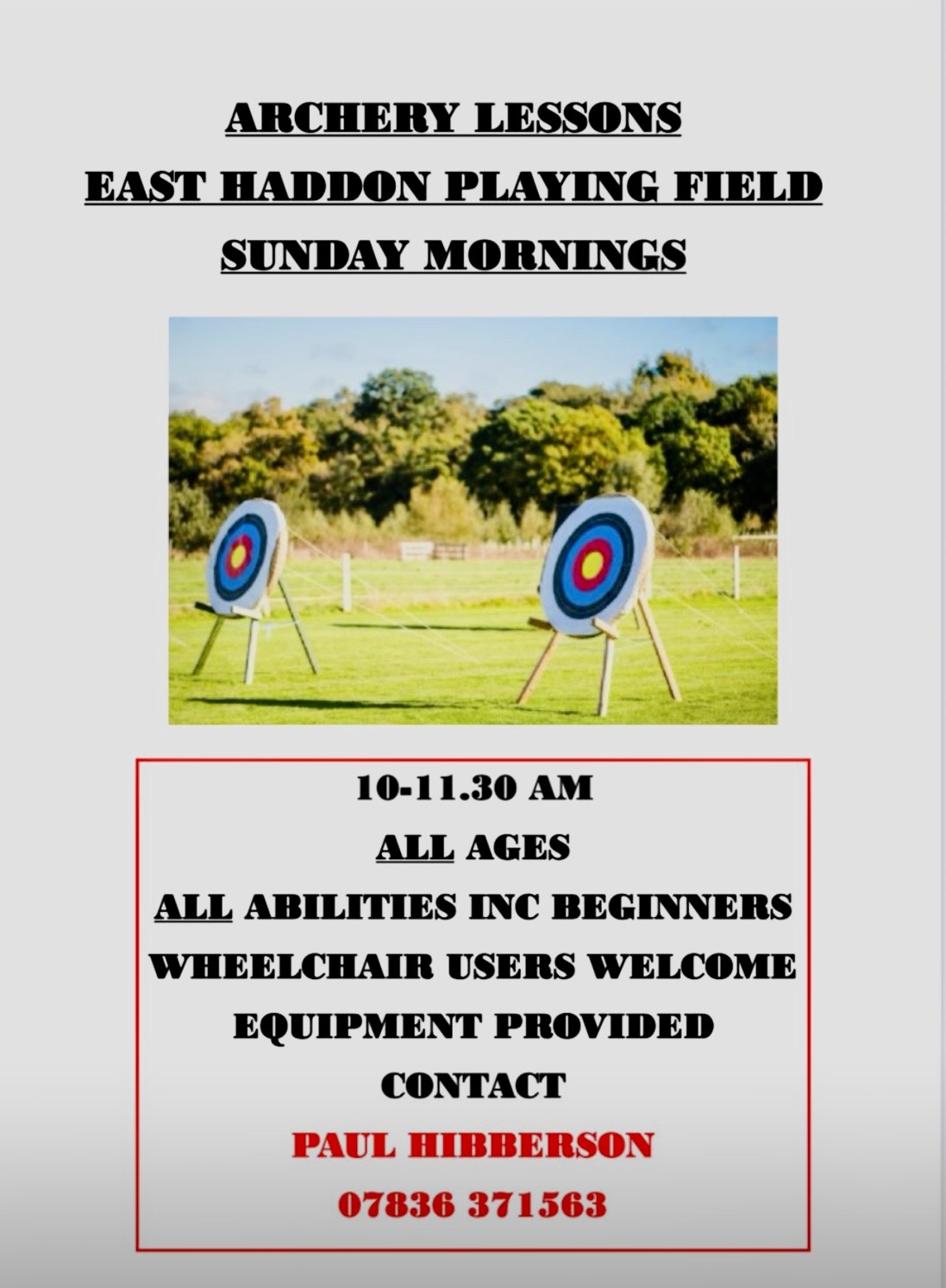 ARCHERY LESSONS

EAST HADDON PLAYING FIELD

SUNDAY MORNINGS

10-11.30 AM

ALL AGES

ALL ABILITIES INC BEGINNERS

WHEELCHAIR USERS WELCOME

EQUIPMENT PROVIDED

CONTACT

PAUL HIBBERSON

07836 371563